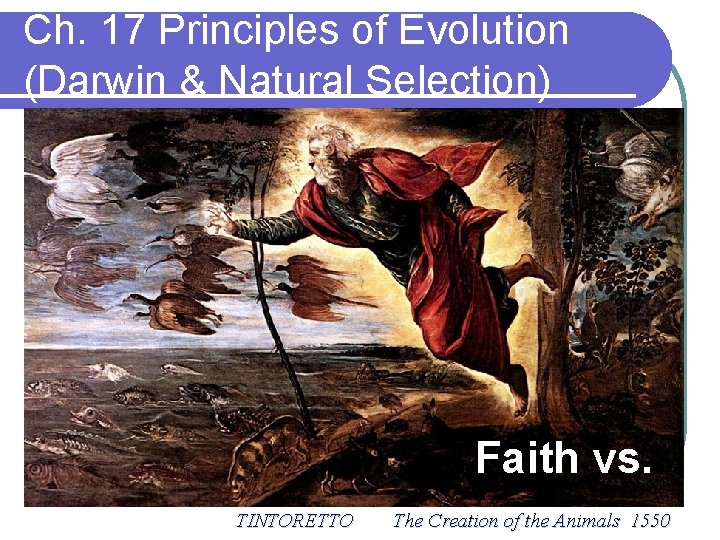 Ch. 17 Principles of Evolution (Darwin & Natural Selection)

Faith vs.

TINTORETTO The Creation of the Animals 1550